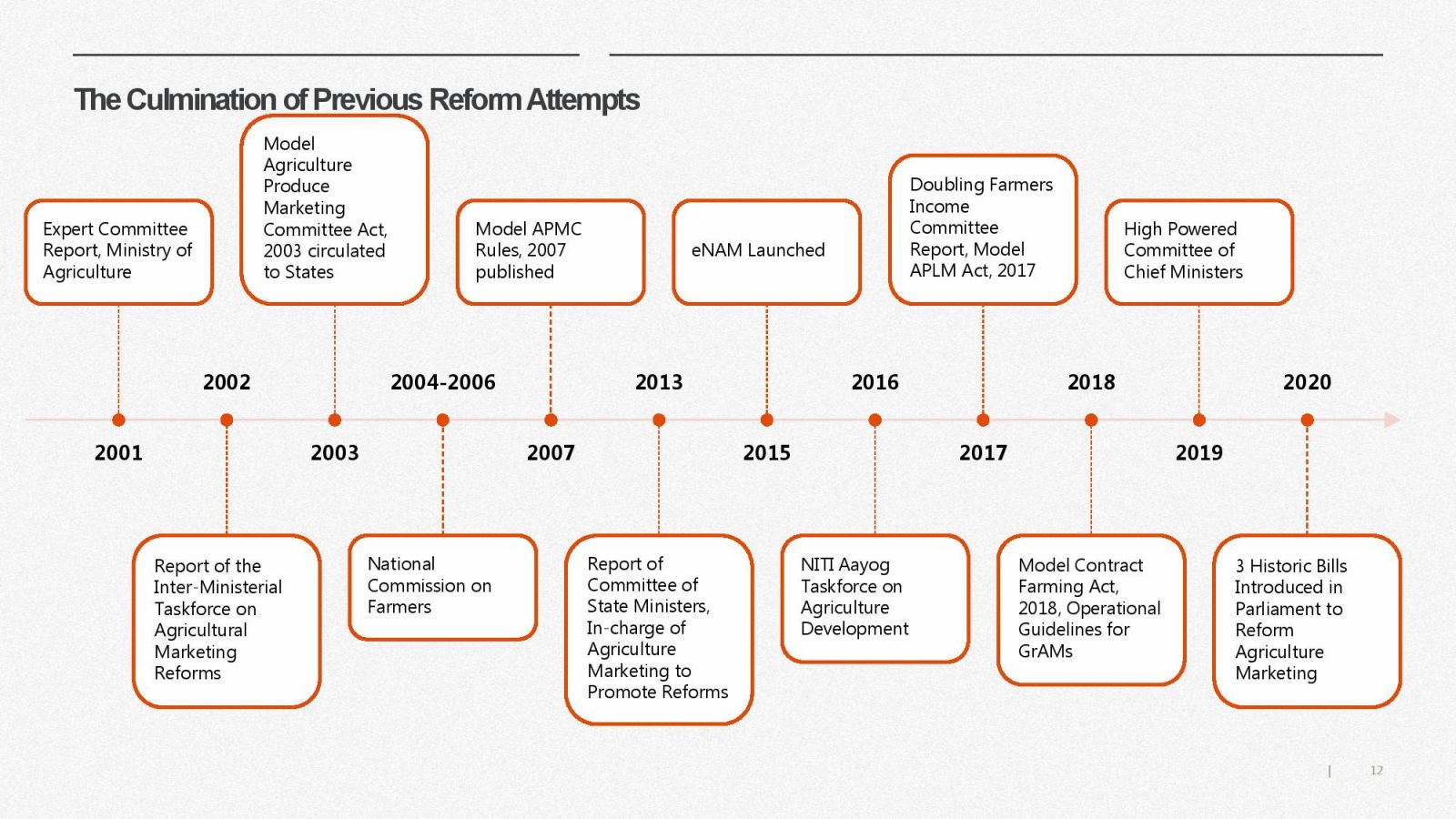 The Culmination of Previous Reform Attempts

Expert Committee Report, Ministry of Agriculture

Model Agriculture Produce Marketing Committee Act, 2003 circulated to States

Model APMC Rules, 2007 published

eNAM Launched

Doubling Farmers Income Committee Report, Model APLM Act, 2017

High Powered Committee of Chief Ministers

2002

2004-2006

2013

2016

2018

2020

2001

2003

2007

2015

2017

2019

Report of the Inter-Ministerial Taskforce on Agricultural Marketing Reforms

National Commission on Farmers

Report of Committee of State Ministers, In-charge of Agriculture Marketing to Promote Reforms

NITI Aayog Taskforce on Agriculture Development

Model Contract Farming Act, 2018, Operational Guidelines for GrAMs

3 Historic Bills Introduced in Parliament to Reform Agriculture Marketing

| 12